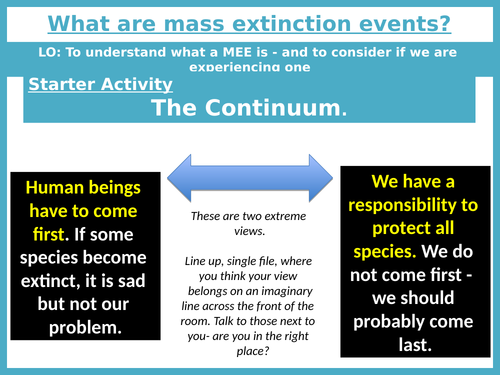 What are mass extinction events?

LO: To understand what a MEE is - and to consider if we are experiencing one

Starter Activity

The Continuum.

Human beings have to come first. If some species become extinct, it is sad but not our problem.

These are two extreme views.

Line up, single file, where you think your view belongs on an imaginary line across the front of the room. Talk to those next to you- are you in the right place?

We have a responsibility to protect all species. We do not come first - we should probably come last.